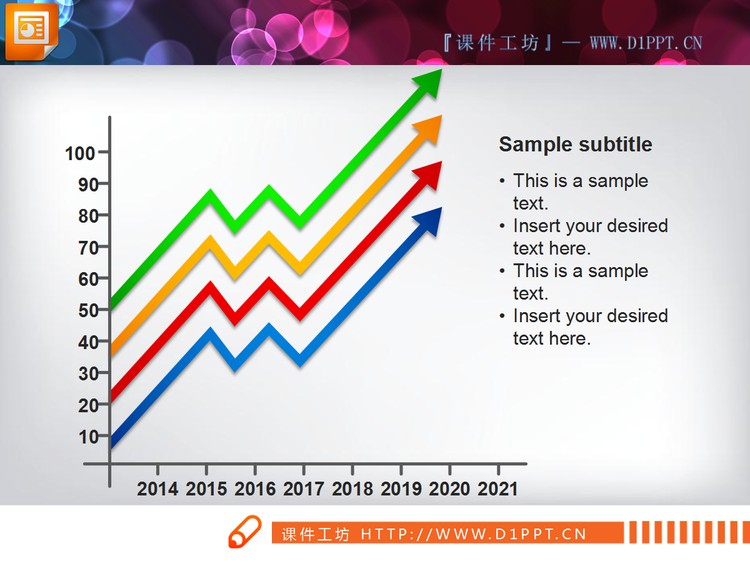 『课件工坊』— WWW.D1PPT.CN

100
90
80
70
60
50
40
30
20
10

2014 2015 2016 2017 2018 2019 2020 2021

Sample subtitle

• This is a sample text.
• Insert your desired text here.
• This is a sample text.
• Insert your desired text here.

课件工坊 HTTP://WWW.D1PPT.CN